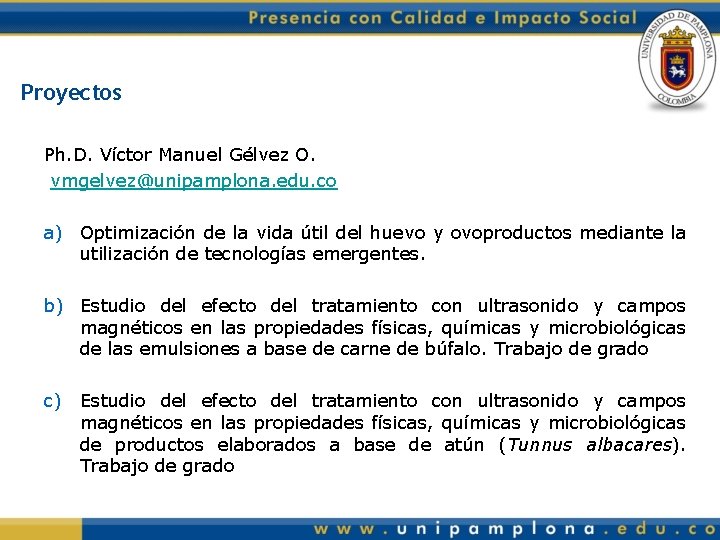 Presencia con Calidad e Impacto Social

UNIVERSIDAD DE PAMPLONA
COLOMBIA

Proyectos

Ph.D. Víctor Manuel Gélvez O.
vmgelvez@unipamplona.edu.co

a) Optimización de la vida útil del huevo y ovoproductos mediante la utilización de tecnologías emergentes.

b) Estudio del efecto del tratamiento con ultrasonido y campos magnéticos en las propiedades físicas, químicas y microbiológicas de las emulsiones a base de carne de búfalo. Trabajo de grado

c) Estudio del efecto del tratamiento con ultrasonido y campos magnéticos en las propiedades físicas, químicas y microbiológicas de productos elaborados a base de atún (Tunnus albacares). Trabajo de grado

www.unipamplona.edu.co